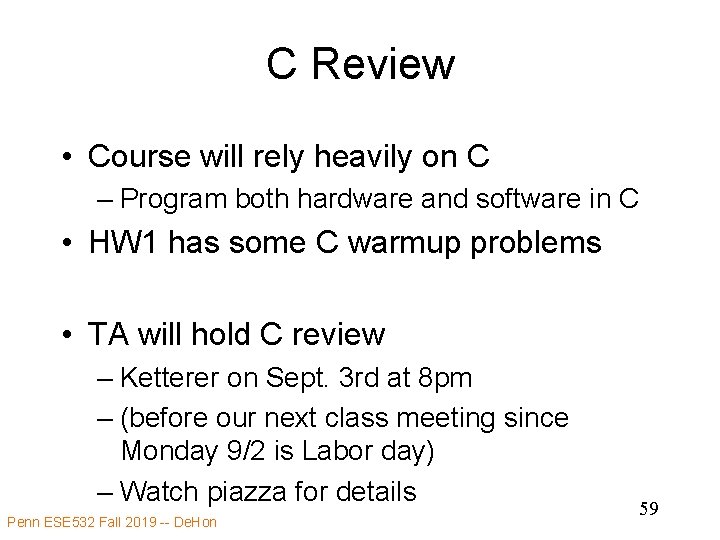 C Review

• Course will rely heavily on C
– Program both hardware and software in C
• HW1 has some C warmup problems

• TA will hold C review
– Ketterer on Sept. 3rd at 8pm
– (before our next class meeting since Monday 9/2 is Labor day)
– Watch piazza for details

59

Penn ESE532 Fall 2019 -- DeHon